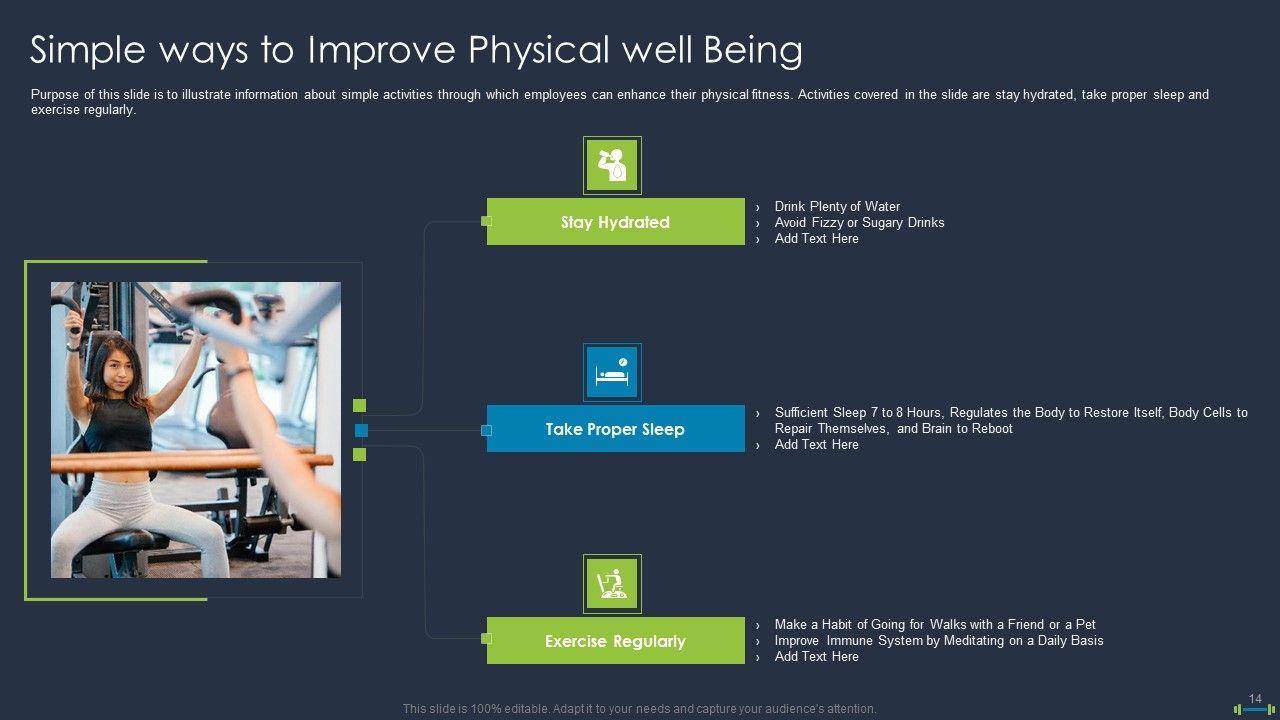 Simple ways to Improve Physical well Being

Purpose of this slide is to illustrate information about simple activities through which employees can enhance their physical fitness. Activities covered in the slide are stay hydrated, take proper sleep and exercise regularly.

Stay Hydrated

› Drink Plenty of Water
› Avoid Fizzy or Sugary Drinks
› Add Text Here

Take Proper Sleep

› Sufficient Sleep 7 to 8 Hours, Regulates the Body to Restore Itself, Body Cells to Repair Themselves, and Brain to Reboot
› Add Text Here

Exercise Regularly

› Make a Habit of Going for Walks with a Friend or a Pet
› Improve Immune System by Meditating on a Daily Basis
› Add Text Here

This slide is 100% editable. Adapt it to your needs and capture your audience's attention.

14